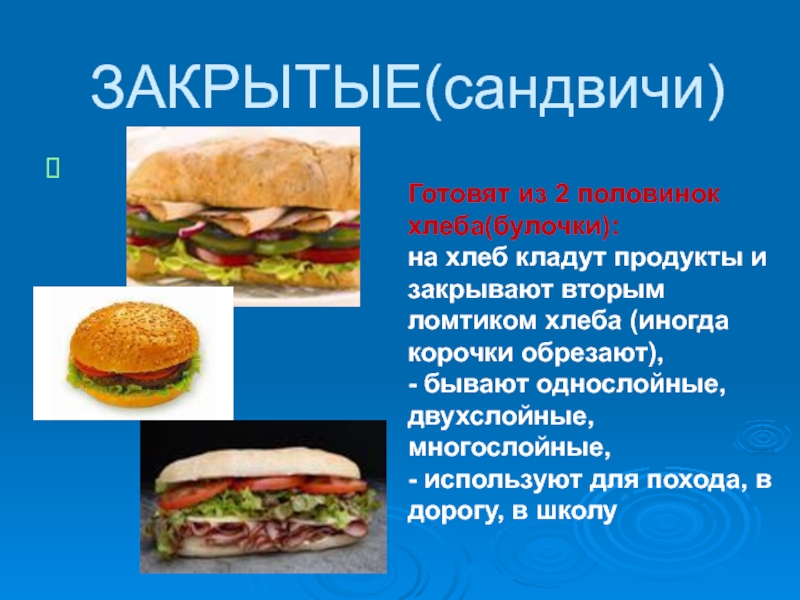 ЗАКРЫТЫЕ(сандвичи)

Готовят из 2 половинок хлеба(булочки):
на хлеб кладут продукты и закрывают вторым ломтиком хлеба (иногда корочки обрезают),
- бывают однослойные, двухслойные, многослойные,
- используют для похода, в дорогу, в школу